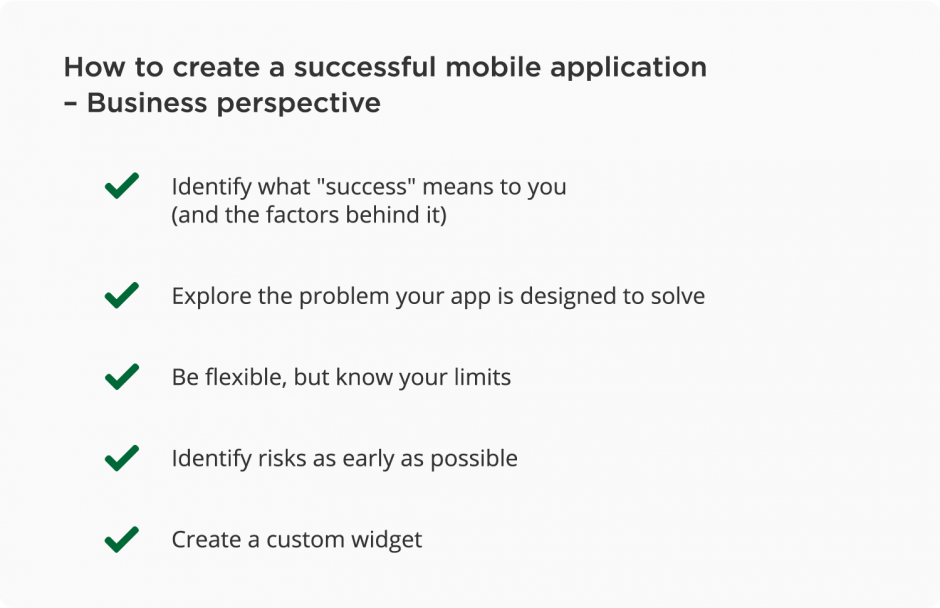 How to create a successful mobile application – Business perspective

Identify what "success" means to you (and the factors behind it)

Explore the problem your app is designed to solve

Be flexible, but know your limits

Identify risks as early as possible

Create a custom widget